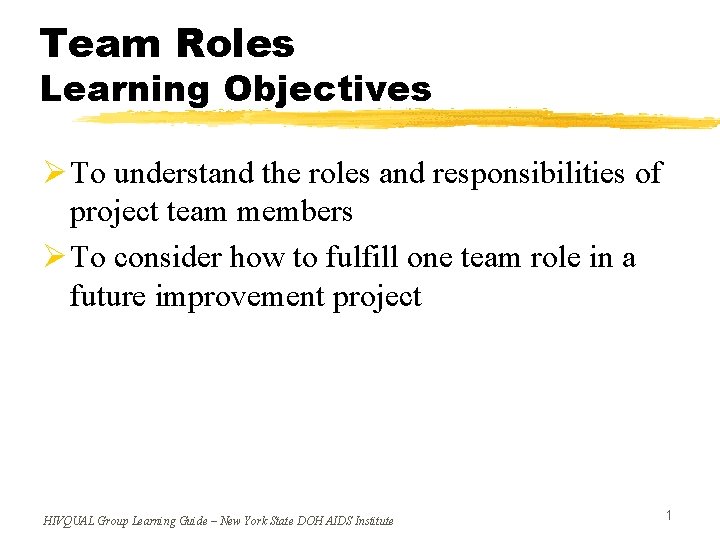 Team Roles
Learning Objectives

➢ To understand the roles and responsibilities of project team members

➢ To consider how to fulfill one team role in a future improvement project

HIVQUAL Group Learning Guide – New York State DOH AIDS Institute

1